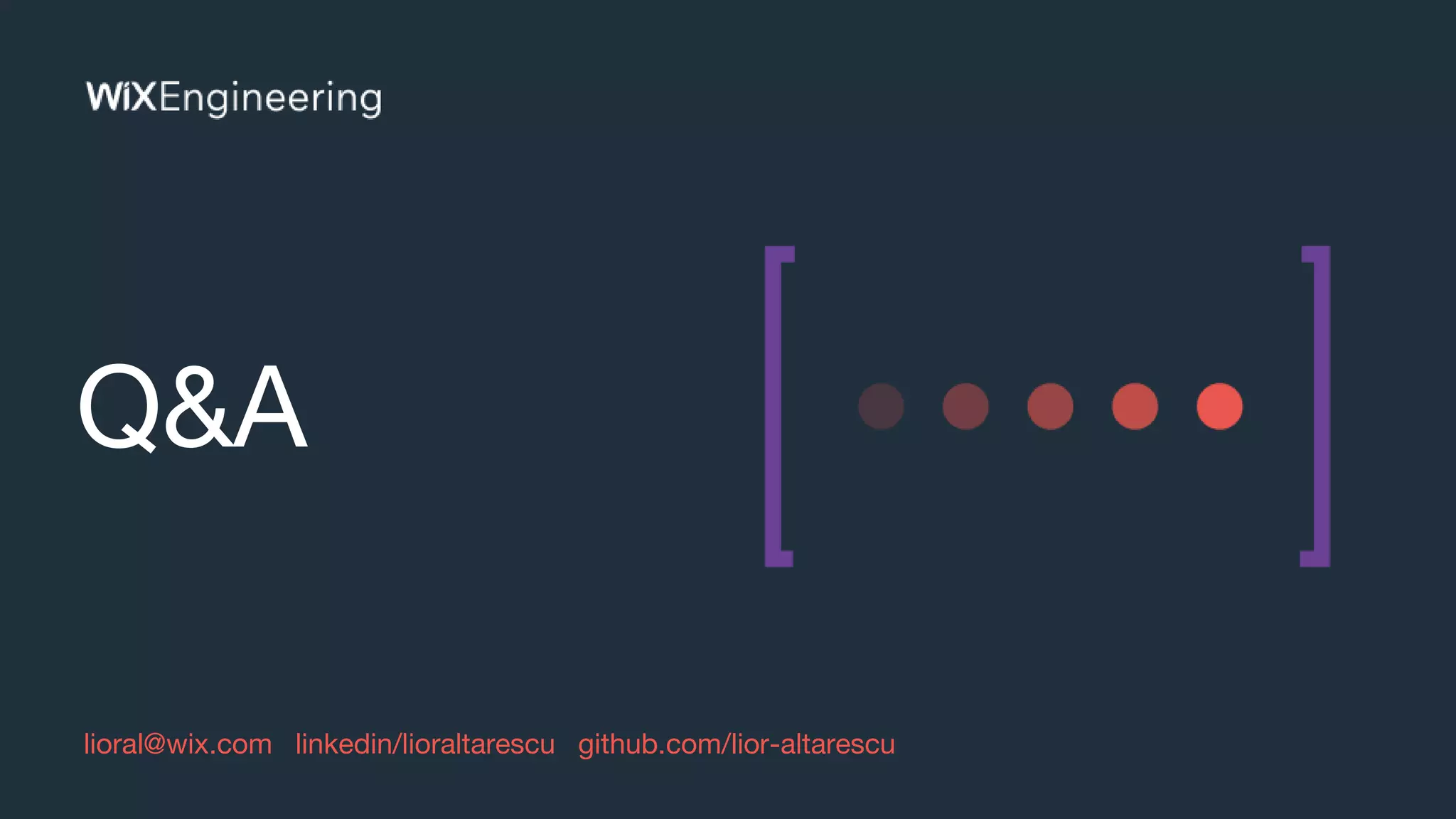 WiXEngineering

Q&A

lioral@wix.com linkedin/lioraltarescu github.com/lior-altarescu